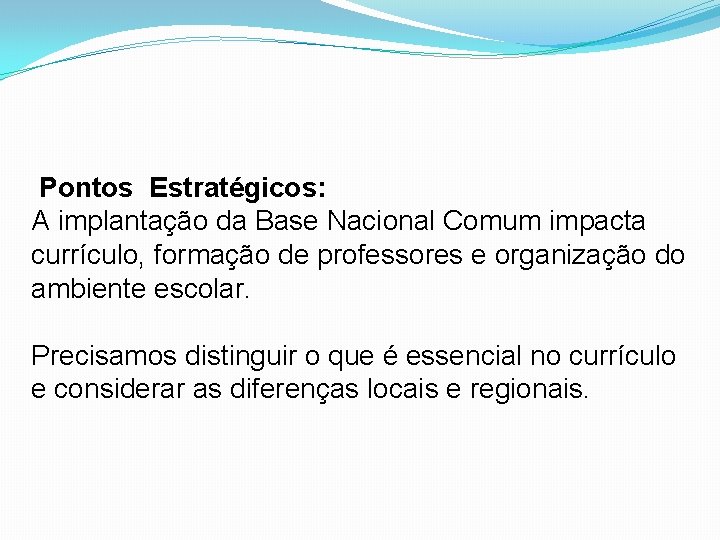 Pontos Estratégicos:
A implantação da Base Nacional Comum impacta currículo, formação de professores e organização do ambiente escolar.

Precisamos distinguir o que é essencial no currículo e considerar as diferenças locais e regionais.